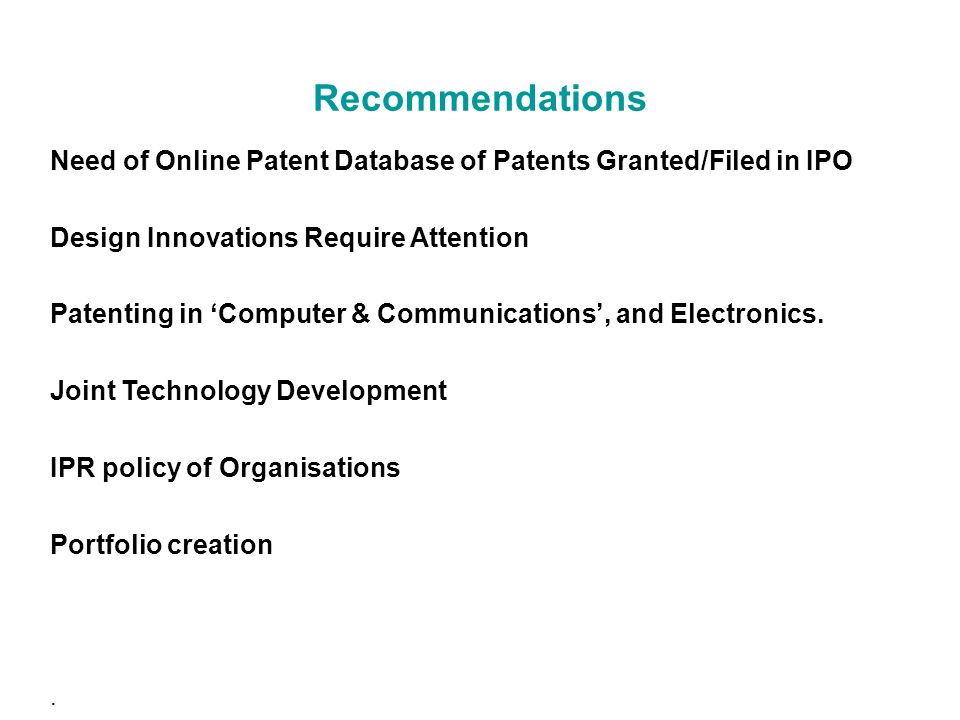 Recommendations

Need of Online Patent Database of Patents Granted/Filed in IPO

Design Innovations Require Attention

Patenting in ‘Computer & Communications’, and Electronics.

Joint Technology Development

IPR policy of Organisations

Portfolio creation

.